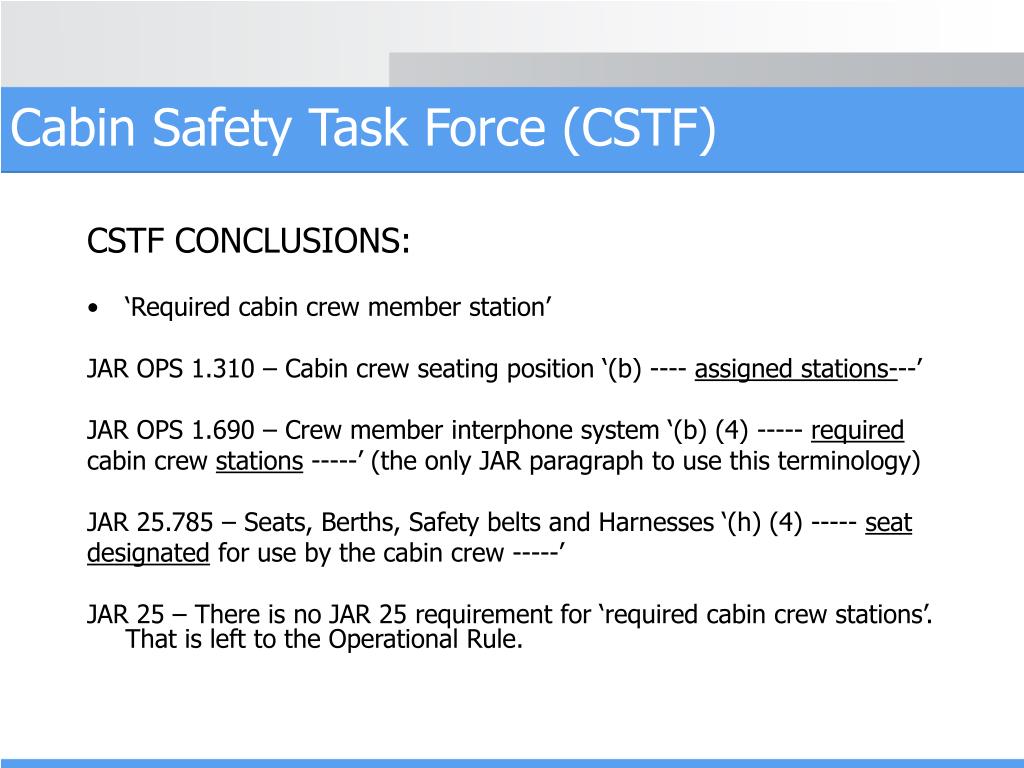 Cabin Safety Task Force (CSTF)

CSTF CONCLUSIONS:

• ‘Required cabin crew member station’

JAR OPS 1.310 – Cabin crew seating position ‘(b) ---- assigned stations---’

JAR OPS 1.690 – Crew member interphone system ‘(b) (4) ----- required cabin crew stations -----’ (the only JAR paragraph to use this terminology)

JAR 25.785 – Seats, Berths, Safety belts and Harnesses ‘(h) (4) ----- seat designated for use by the cabin crew -----’

JAR 25 – There is no JAR 25 requirement for ‘required cabin crew stations’. That is left to the Operational Rule.